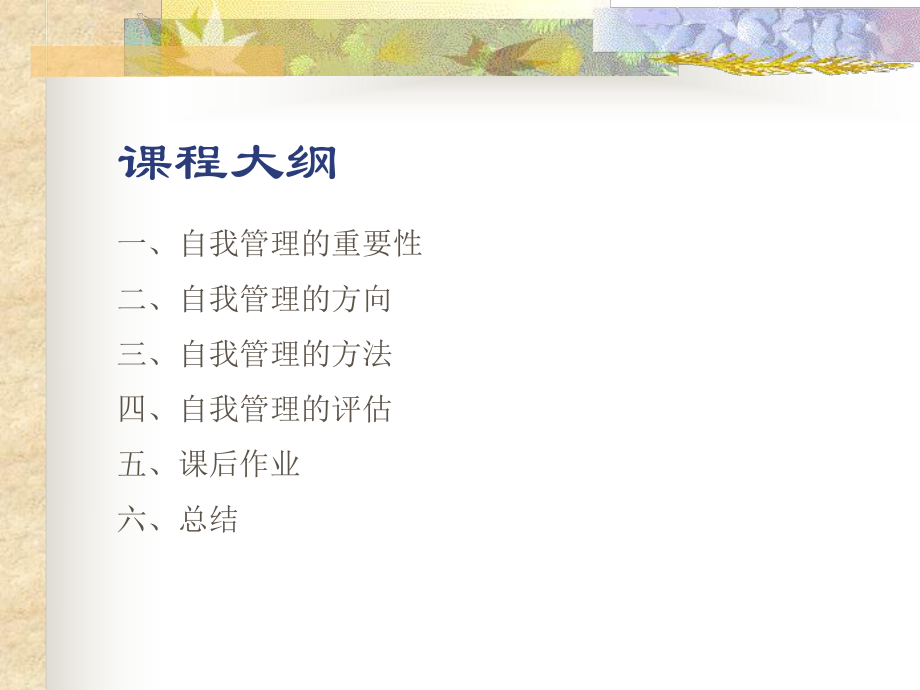 课程大纲

一、自我管理的重要性

二、自我管理的方向

三、自我管理的方法

四、自我管理的评估

五、课后作业

六、总结